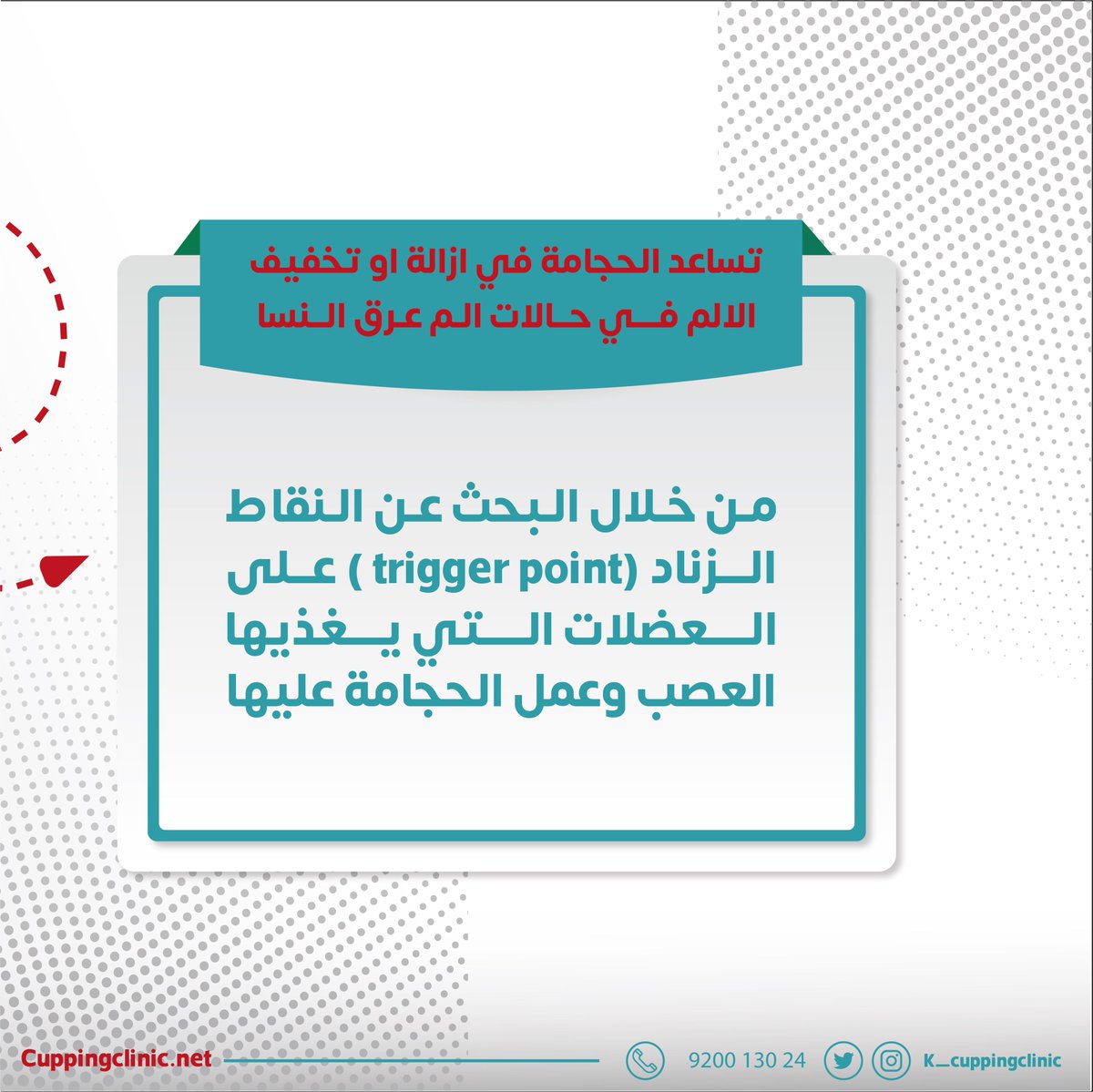 تساعد الحجامة في ازالة او تخفيف الالم في حالات الم عرق النسا

من خلال البحث عن النقاط الزناد (trigger point ) على العضلات التي يغذيها العصب وعمل الحجامة عليها

Cuppingclinic.net
9200 130 24
K_cuppingclinic